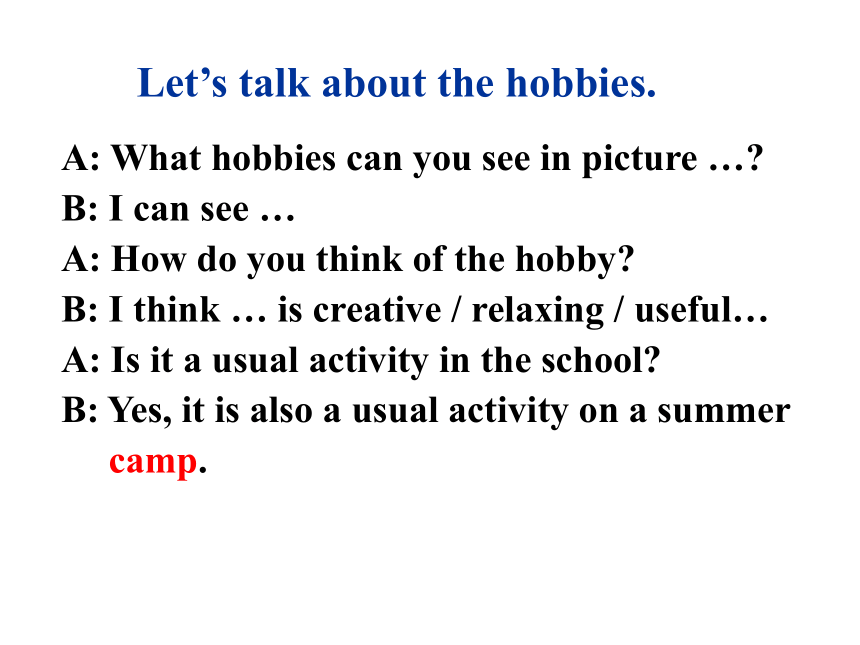 Let’s talk about the hobbies.

A: What hobbies can you see in picture …?
B: I can see …
A: How do you think of the hobby?
B: I think … is creative / relaxing / useful…
A: Is it a usual activity in the school?
B: Yes, it is also a usual activity on a summer camp.